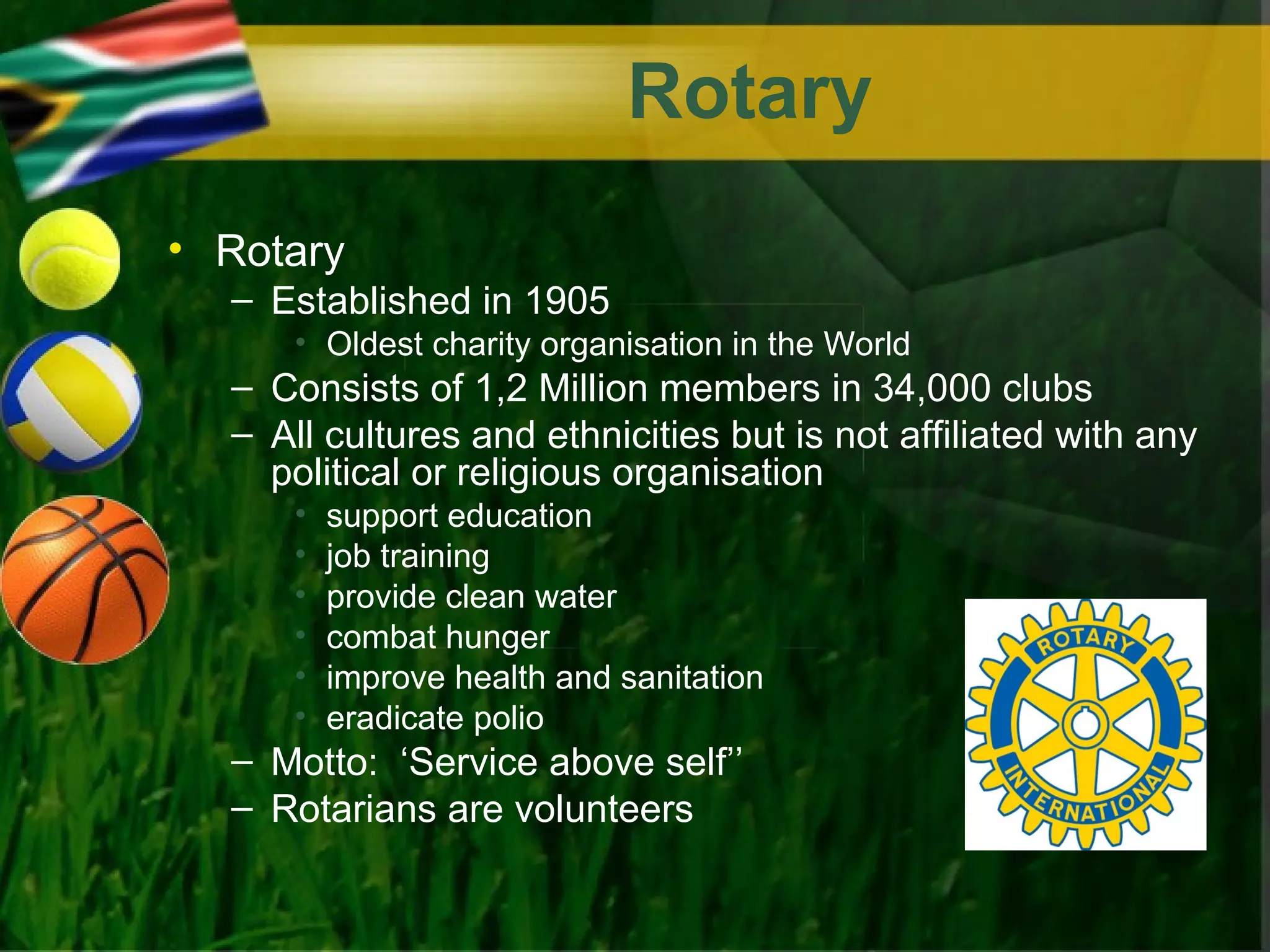 Rotary

• Rotary
– Established in 1905
• Oldest charity organisation in the World
– Consists of 1,2 Million members in 34,000 clubs
– All cultures and ethnicities but is not affiliated with any political or religious organisation
• support education
• job training
• provide clean water
• combat hunger
• improve health and sanitation
• eradicate polio
– Motto: ‘Service above self’’
– Rotarians are volunteers

ROTARY
INTERNATIONAL